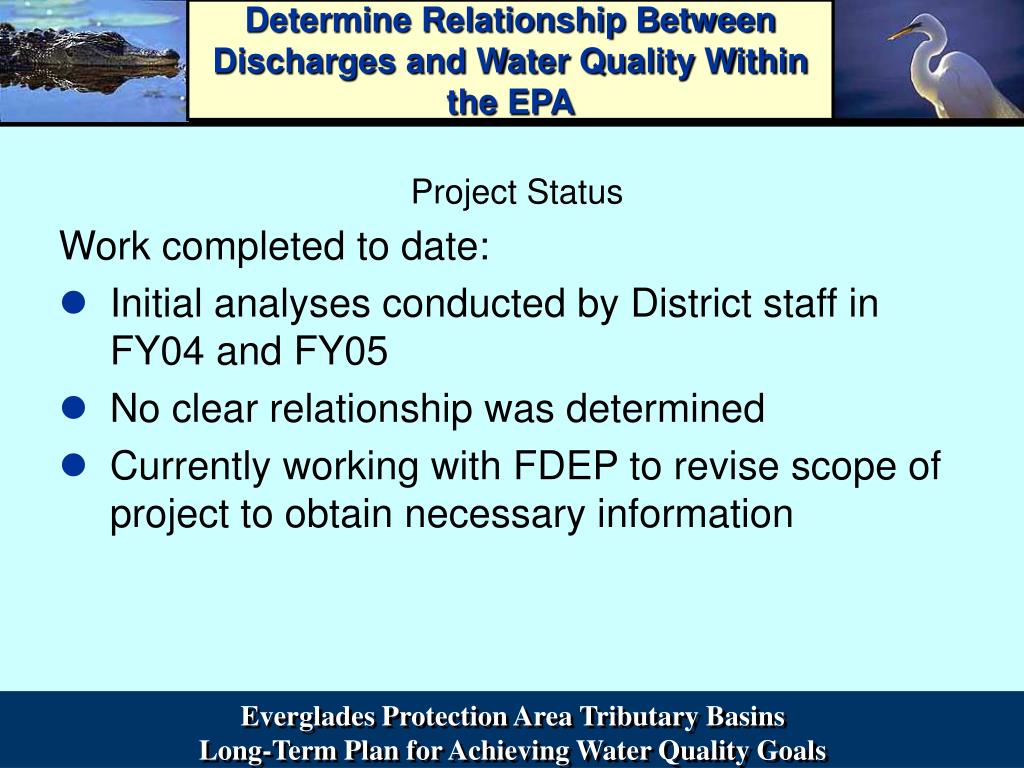 Determine Relationship Between Discharges and Water Quality Within the EPA

Project Status

Work completed to date:

- Initial analyses conducted by District staff in FY04 and FY05
- No clear relationship was determined
- Currently working with FDEP to revise scope of project to obtain necessary information

Everglades Protection Area Tributary Basins
Long-Term Plan for Achieving Water Quality Goals